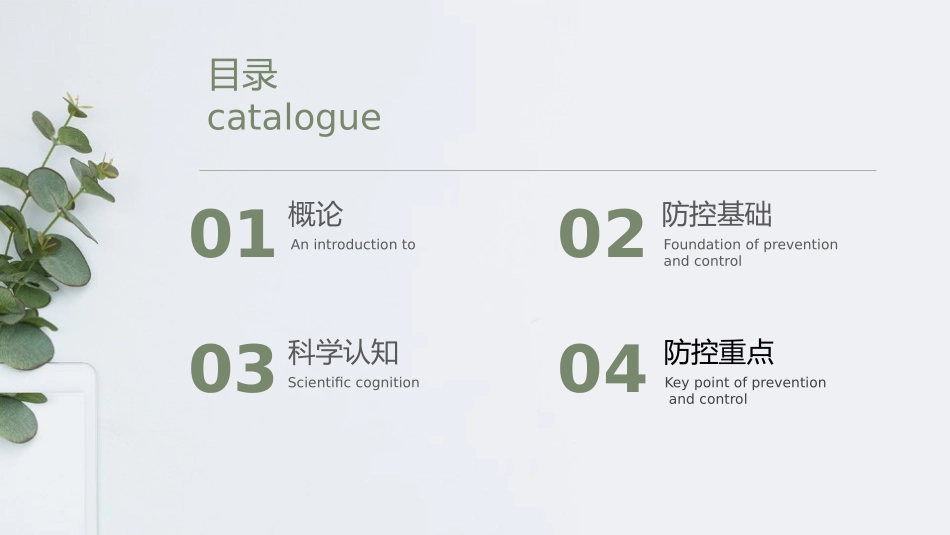 目录
catalogue

01 概论
An introduction to

02 防控基础
Foundation of prevention and control

03 科学认知
Scientific cognition

04 防控重点
Key point of prevention and control